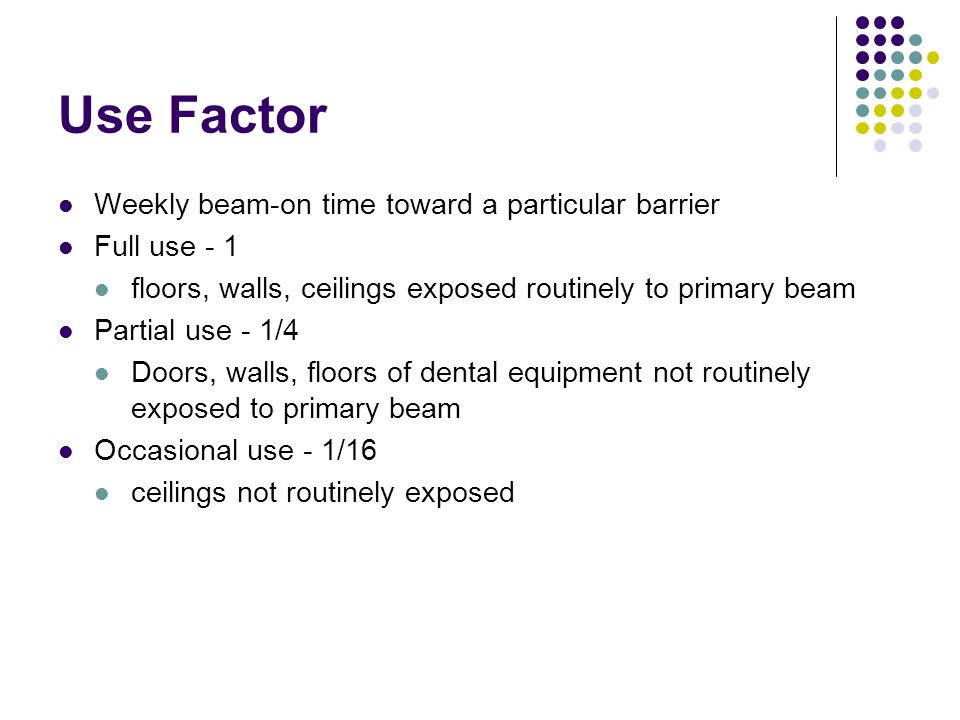 Use Factor

- Weekly beam-on time toward a particular barrier
- Full use - 1
  - floors, walls, ceilings exposed routinely to primary beam
- Partial use - 1/4
  - Doors, walls, floors of dental equipment not routinely exposed to primary beam
- Occasional use - 1/16
  - ceilings not routinely exposed